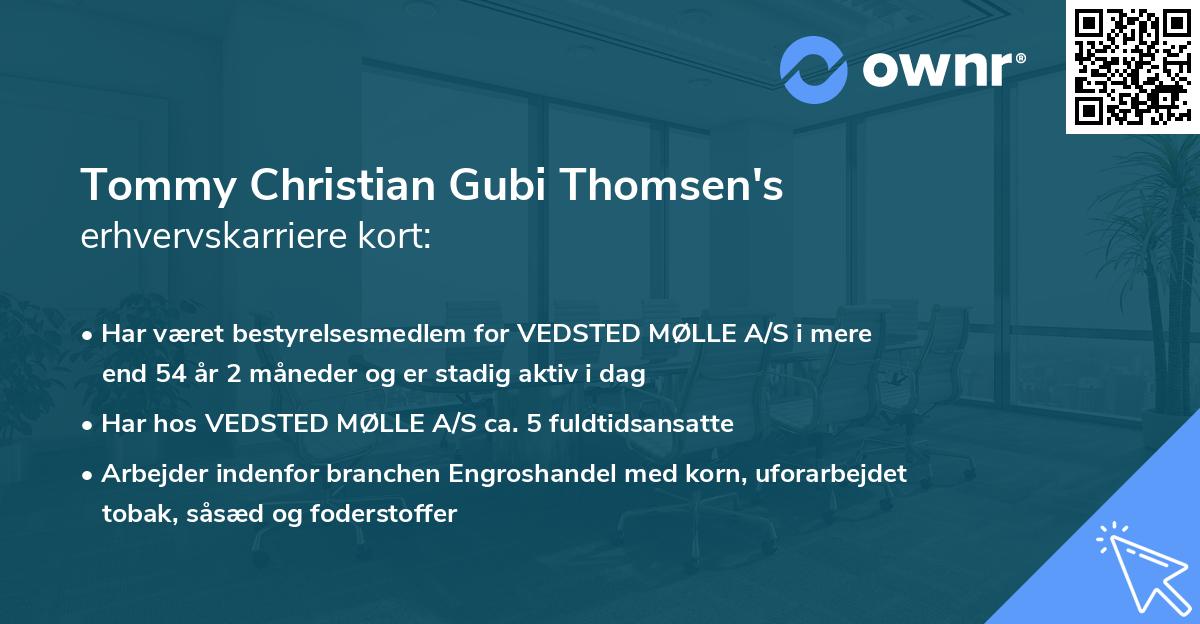 ownr®

Tommy Christian Gubi Thomsen's
erhvervskarriere kort:

• Har været bestyrelsesmedlem for VEDSTED MØLLE A/S i mere end 54 år 2 måneder og er stadig aktiv i dag

• Har hos VEDSTED MØLLE A/S ca. 5 fuldtidsansatte

• Arbejder indenfor branchen Engroshandel med korn, uforarbejdet tobak, såsæd og foderstoffer